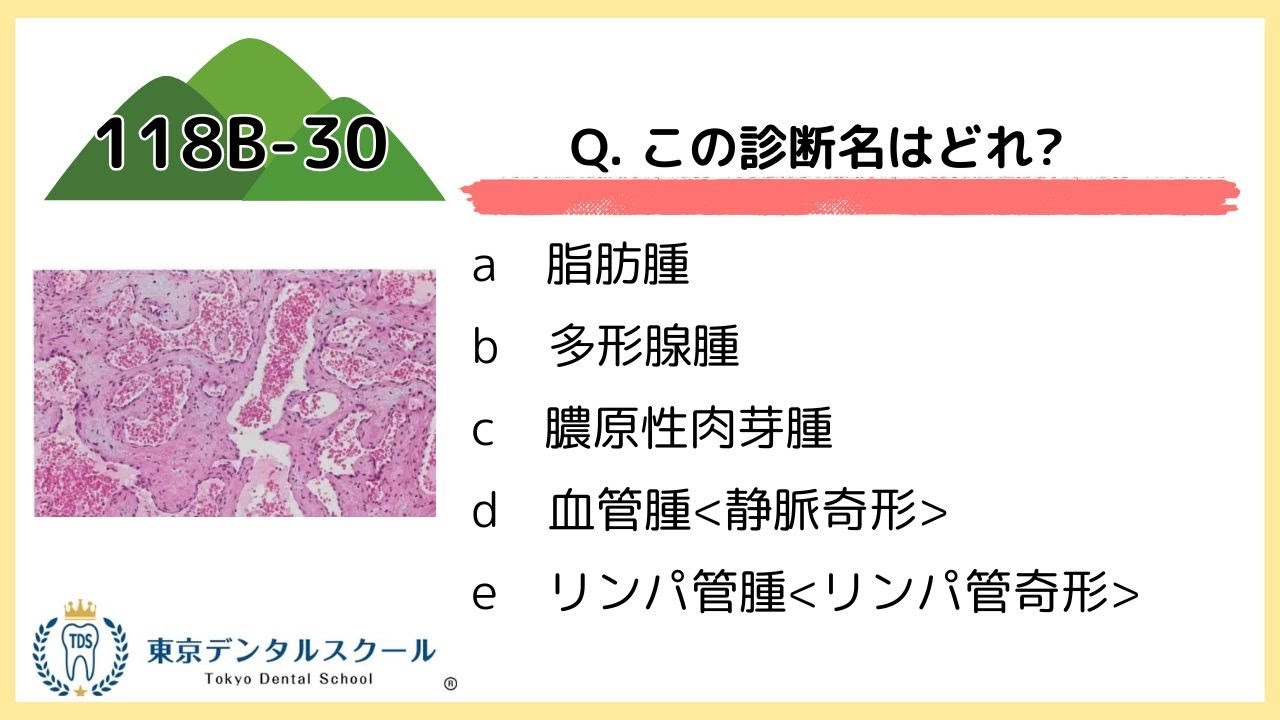 118B-30

Q. この診断名はどれ?

a　脂肪腫

b　多形腺腫

c　膿原性肉芽腫

d　血管腫<静脈奇形>

e　リンパ管腫<リンパ管奇形>

TDS

東京デンタルスクール
Tokyo Dental School
®